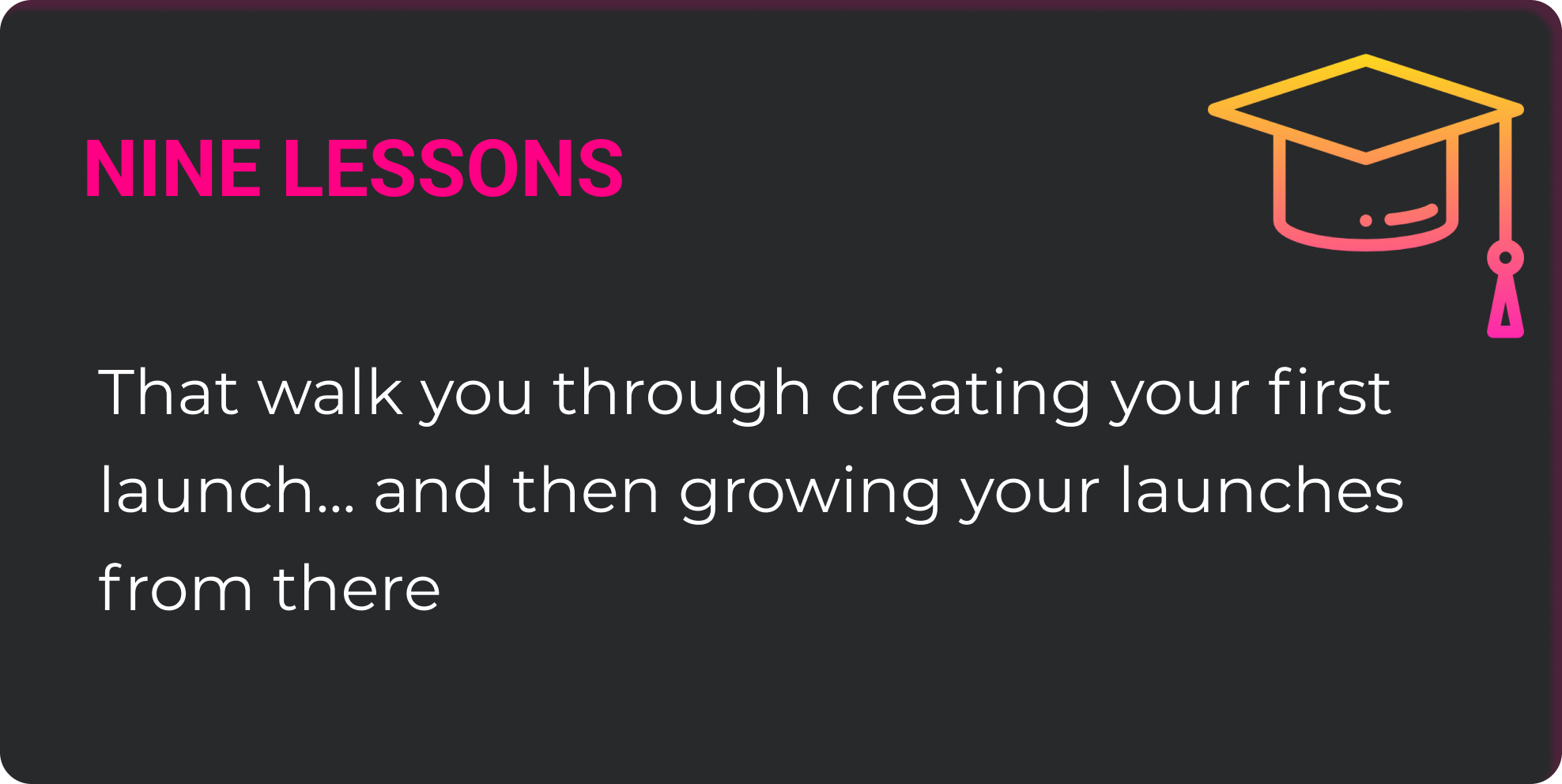 NINE LESSONS

That walk you through creating your first launch... and then growing your launches from there